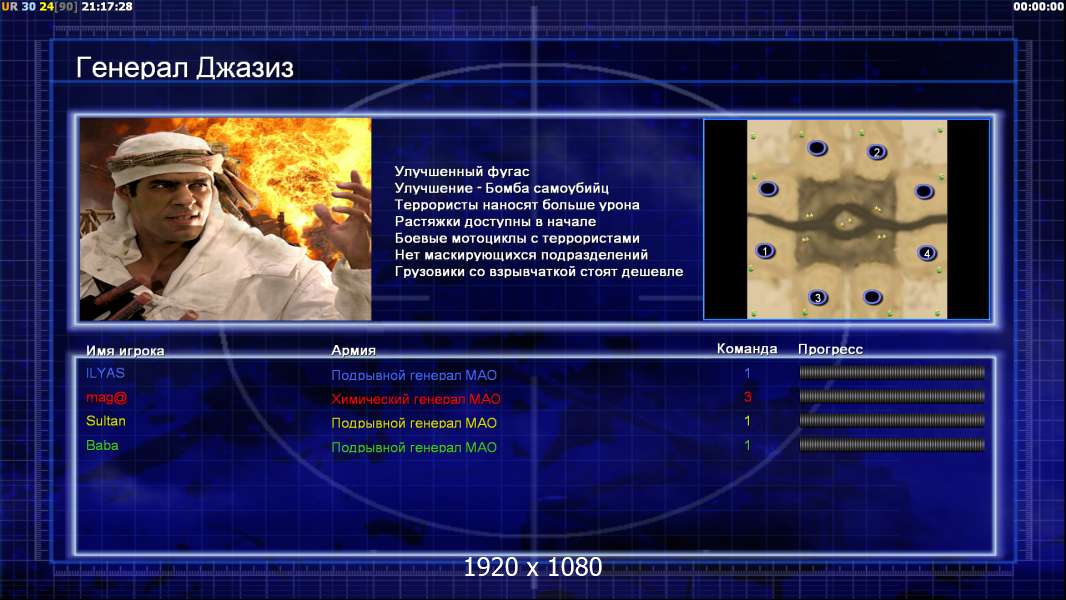 UR 30 24[90] 21:17:28

00:00:00

Генерал Джазиз

Улучшенный фугас
Улучшение - Бомба самоубийц
Террористы наносят больше урона
Растяжки доступны в начале
Боевые мотоциклы с террористами
Нет маскирующихся подразделений
Грузовики со взрывчаткой стоят дешевле

2
1
4
3

| Имя игрока | Армия | Команда | Прогресс |
|---|---|---|---|
| ILYAS | Подрывной генерал МАО | 1 | |
| mag@ | Химический генерал МАО | 3 | |
| Sultan | Подрывной генерал МАО | 1 | |
| Baba | Подрывной генерал МАО | 1 | |

1920 x 1080